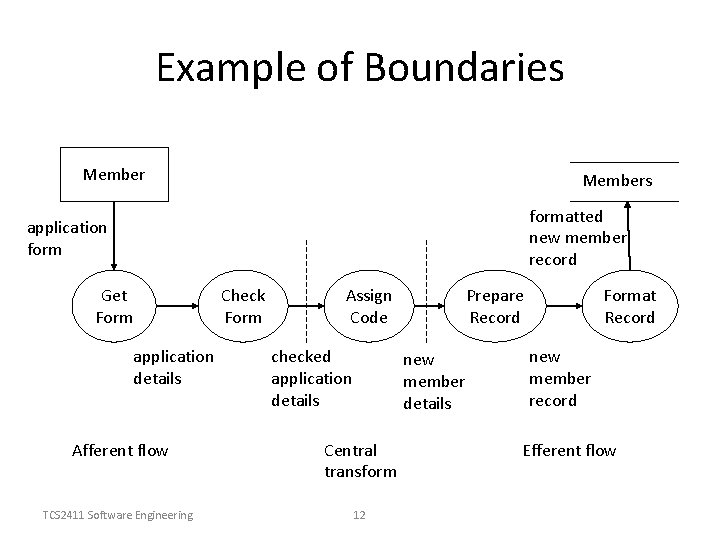 Example of Boundaries

Member

Members

application form

formatted new member record

Get Form

Check Form

Assign Code

Prepare Record

Format Record

application details

checked application details

new member details

new member record

Afferent flow

Central transform

Efferent flow

TCS2411 Software Engineering

12